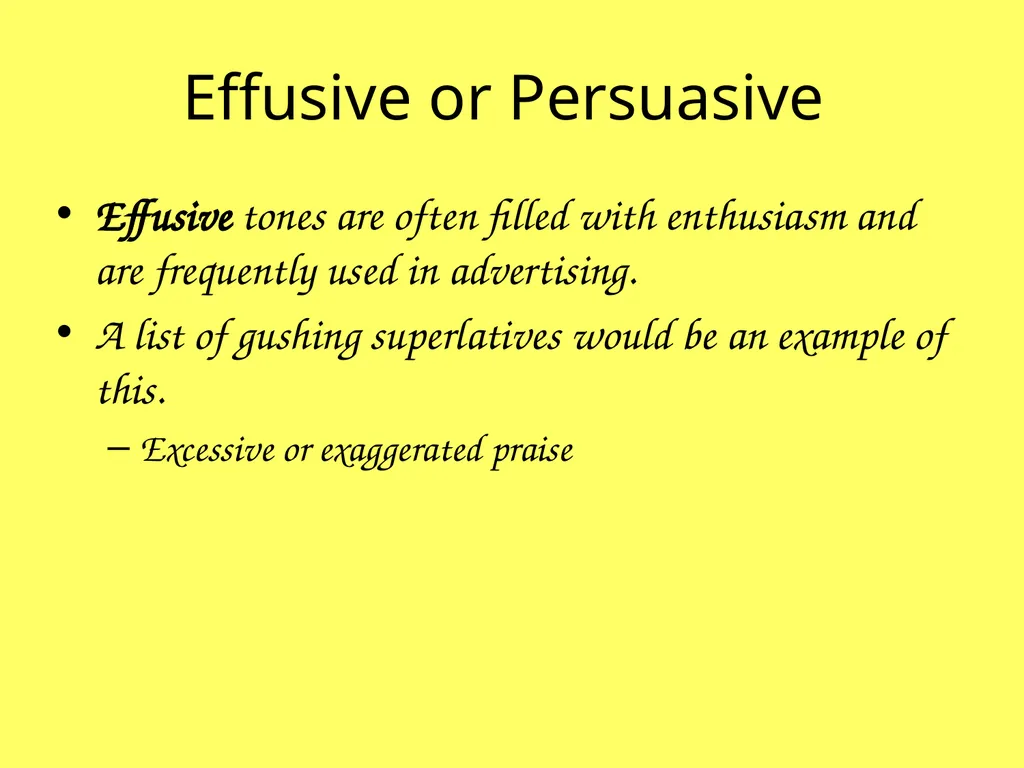 Effusive or Persuasive

• Effusive tones are often filled with enthusiasm and are frequently used in advertising.

• A list of gushing superlatives would be an example of this.

– Excessive or exaggerated praise